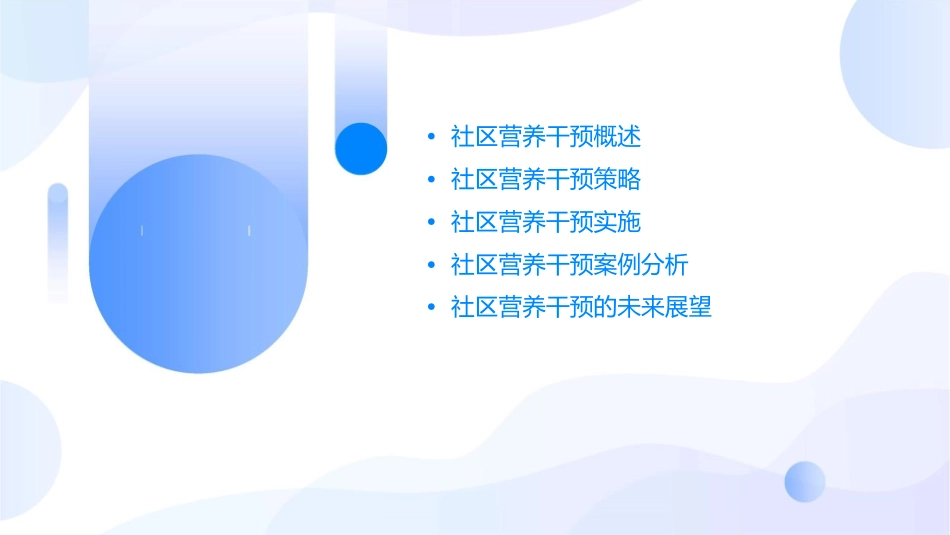 • 社区营养干预概述
• 社区营养干预策略
• 社区营养干预实施
• 社区营养干预案例分析
• 社区营养干预的未来展望